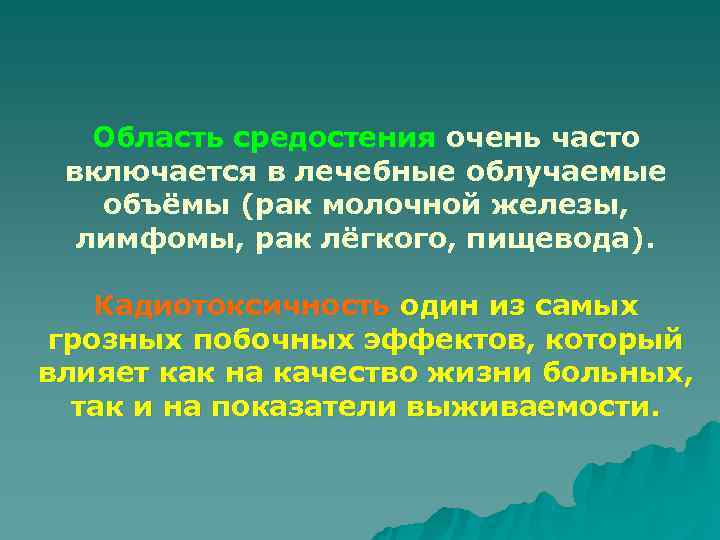 Область средостения очень часто включается в лечебные облучаемые объёмы (рак молочной железы, лимфомы, рак лёгкого, пищевода).

Кадиотоксичность один из самых грозных побочных эффектов, который влияет как на качество жизни больных, так и на показатели выживаемости.